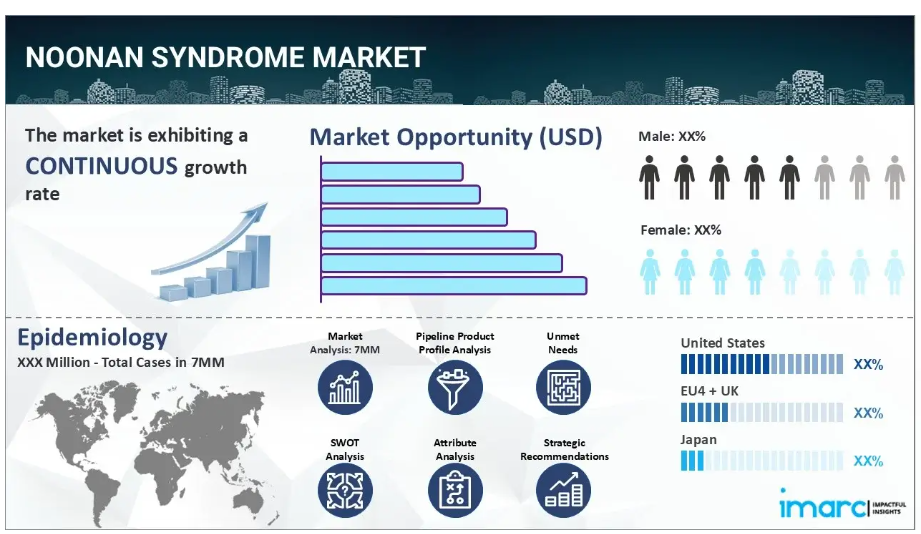 NOONAN SYNDROME MARKET

The market is exhibiting a CONTINUOUS growth rate

Market Opportunity (USD)

Male: XX%

Female: XX%

Epidemiology

XXX Million - Total Cases in 7MM

Market Analysis: 7MM

Pipeline Product Profile Analysis

Unmet Needs

SWOT Analysis

Attribute Analysis

Strategic Recommendations

United States

XX%

EU4 + UK

XX%

Japan

XX%

imarc IMPACTFUL INSIGHTS